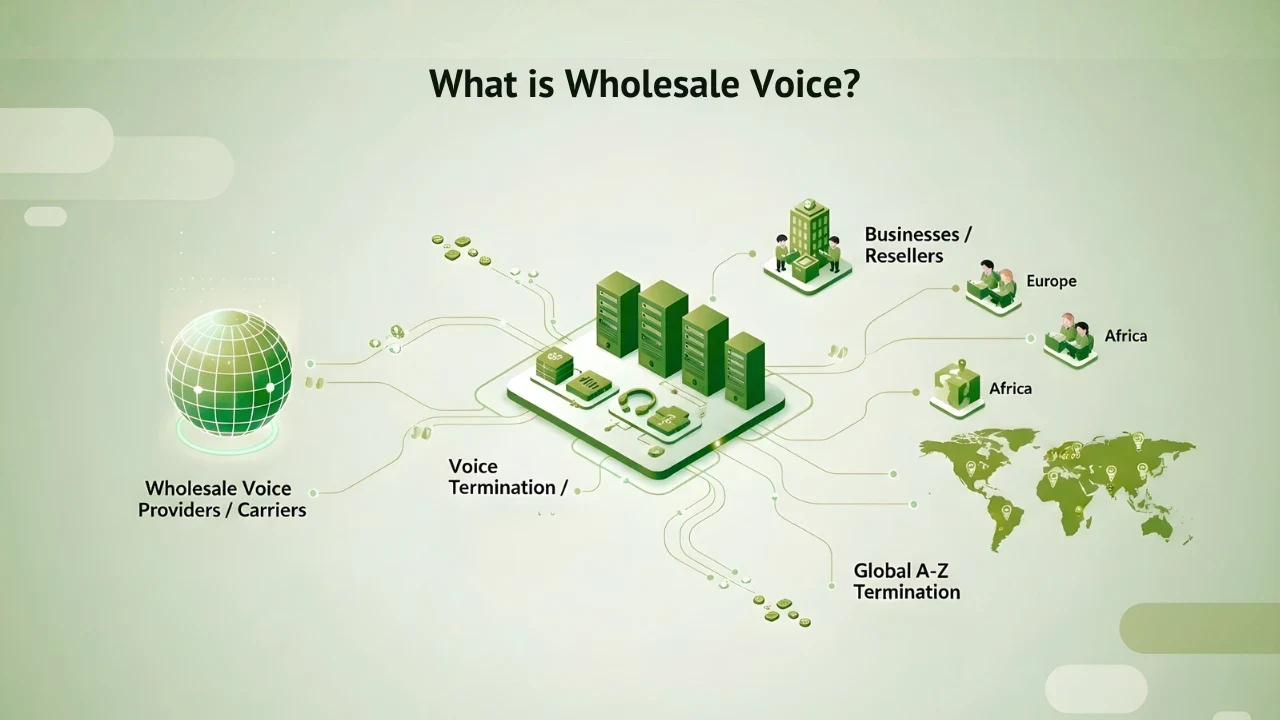 What is Wholesale Voice?

Businesses / Resellers

Europe

Africa

Africa

Wholesale Voice Providers / Carriers

Voice Termination /

Global A-Z Termination